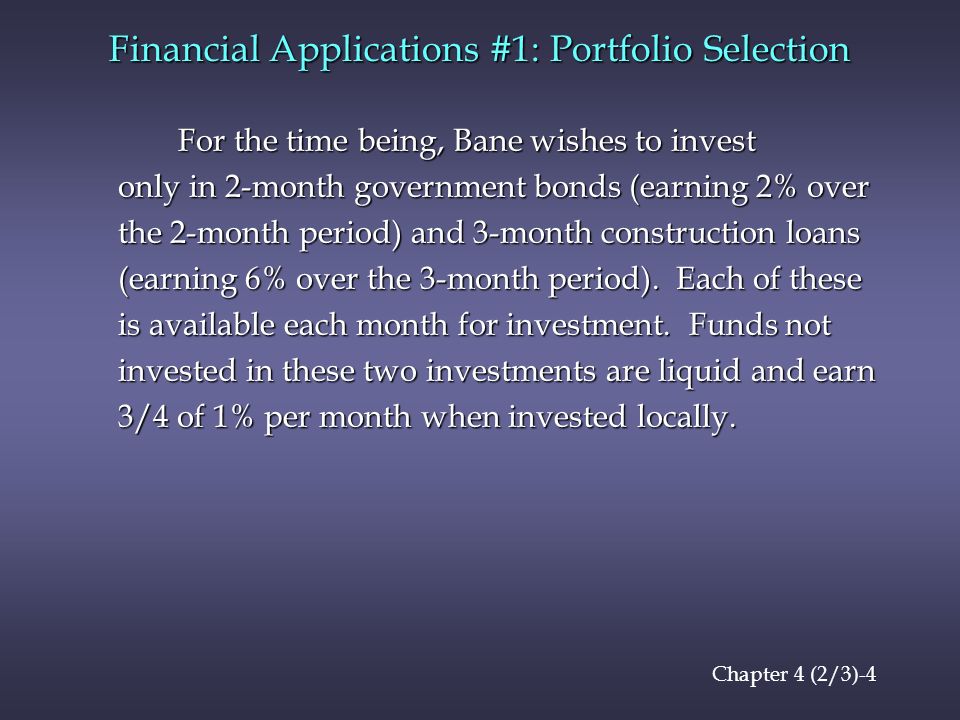 Financial Applications #1: Portfolio Selection

For the time being, Bane wishes to invest only in 2-month government bonds (earning 2% over the 2-month period) and 3-month construction loans (earning 6% over the 3-month period). Each of these is available each month for investment. Funds not invested in these two investments are liquid and earn 3/4 of 1% per month when invested locally.

Chapter 4 (2/3)-4